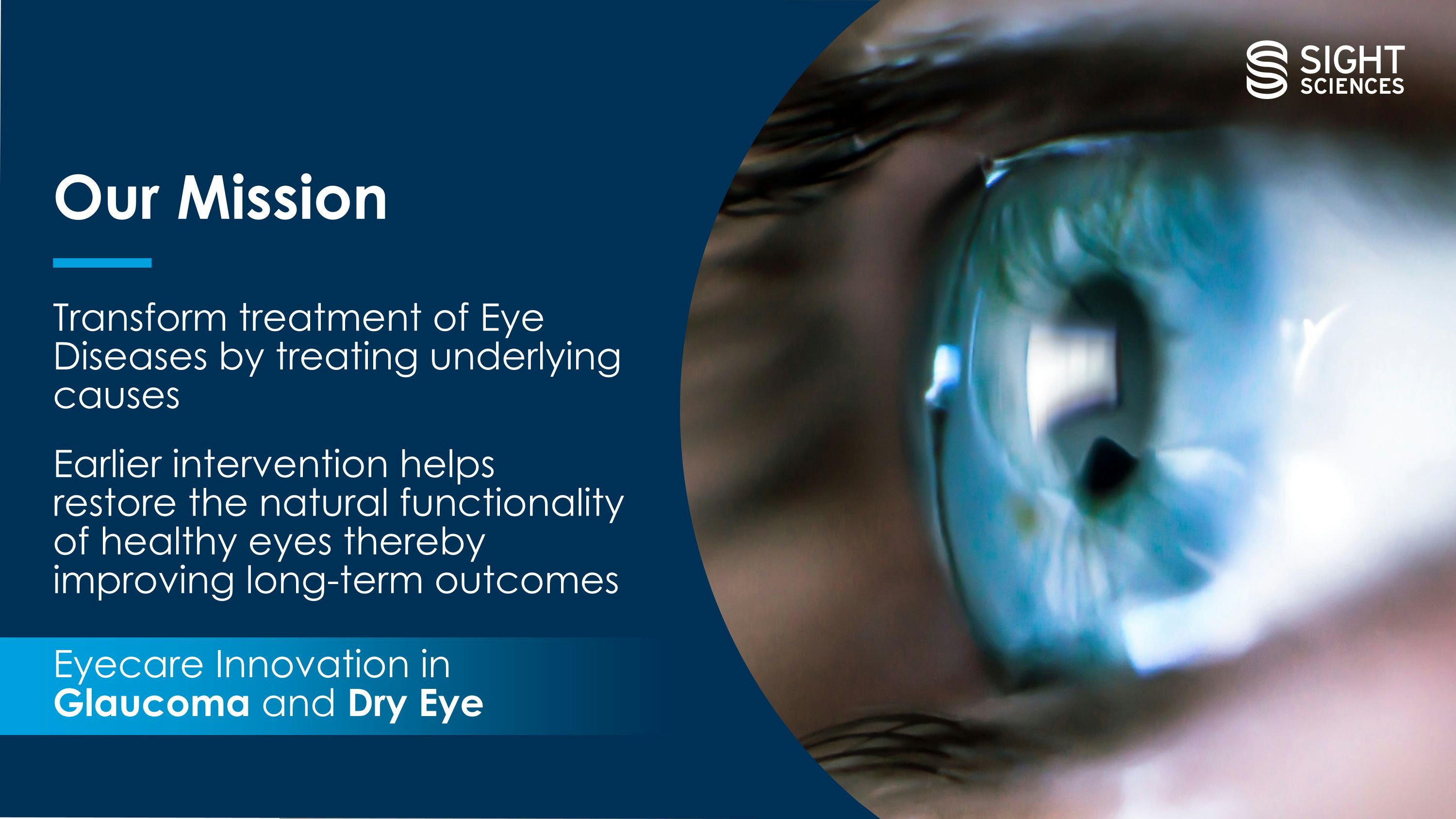 SIGHT SCIENCES

Our Mission

Transform treatment of Eye Diseases by treating underlying causes

Earlier intervention helps restore the natural functionality of healthy eyes thereby improving long-term outcomes

Eyecare Innovation in Glaucoma and Dry Eye